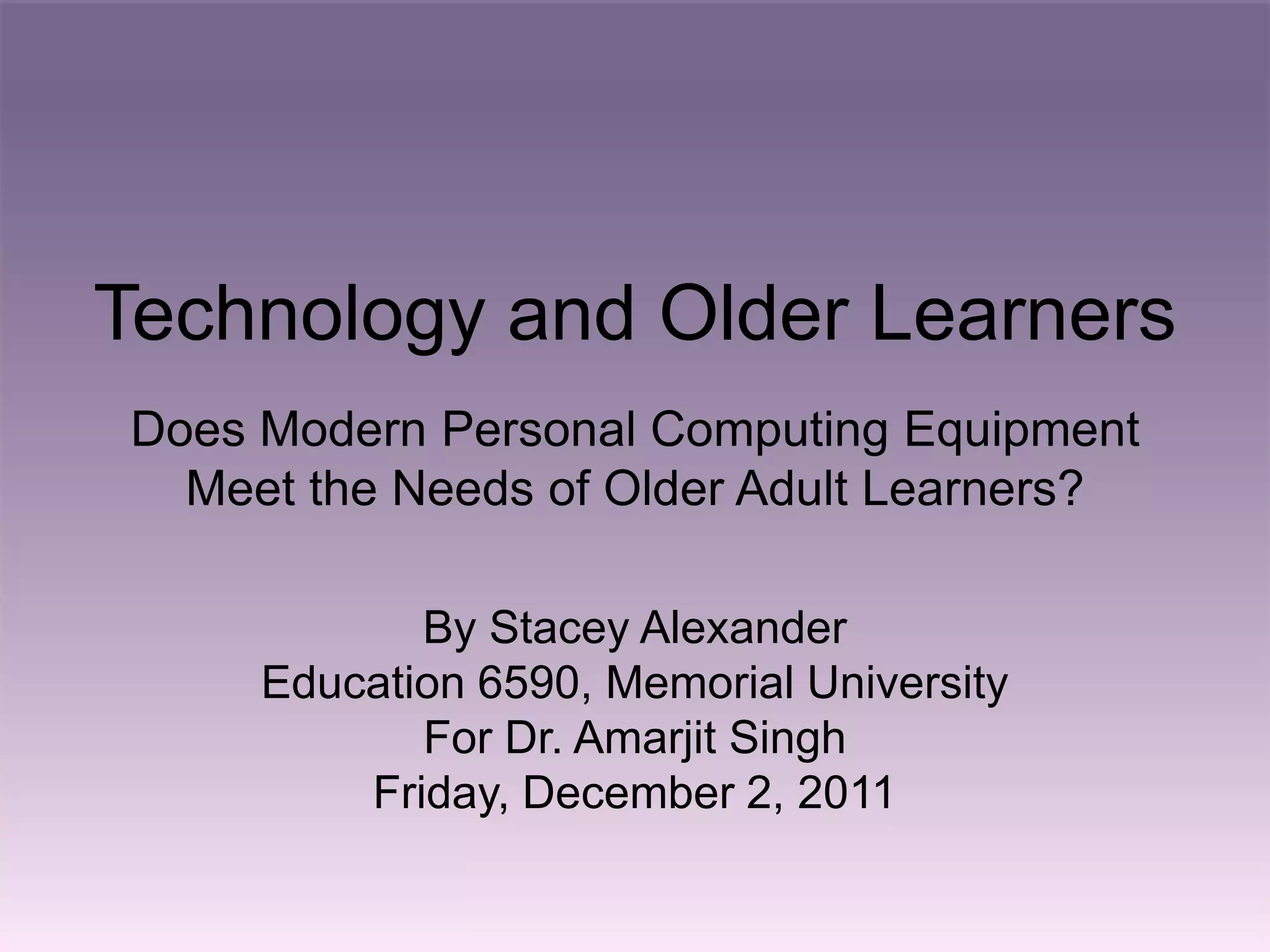 Technology and Older Learners

Does Modern Personal Computing Equipment Meet the Needs of Older Adult Learners?

By Stacey Alexander
Education 6590, Memorial University
For Dr. Amarjit Singh
Friday, December 2, 2011